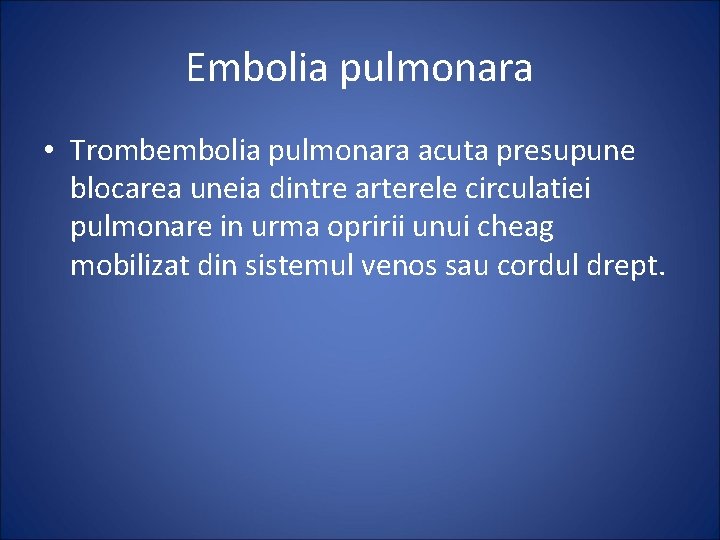 Embolia pulmonara

• Trombembolia pulmonara acuta presupune blocarea uneia dintre arterele circulatiei pulmonare in urma opririi unui cheag mobilizat din sistemul venos sau cordul drept.